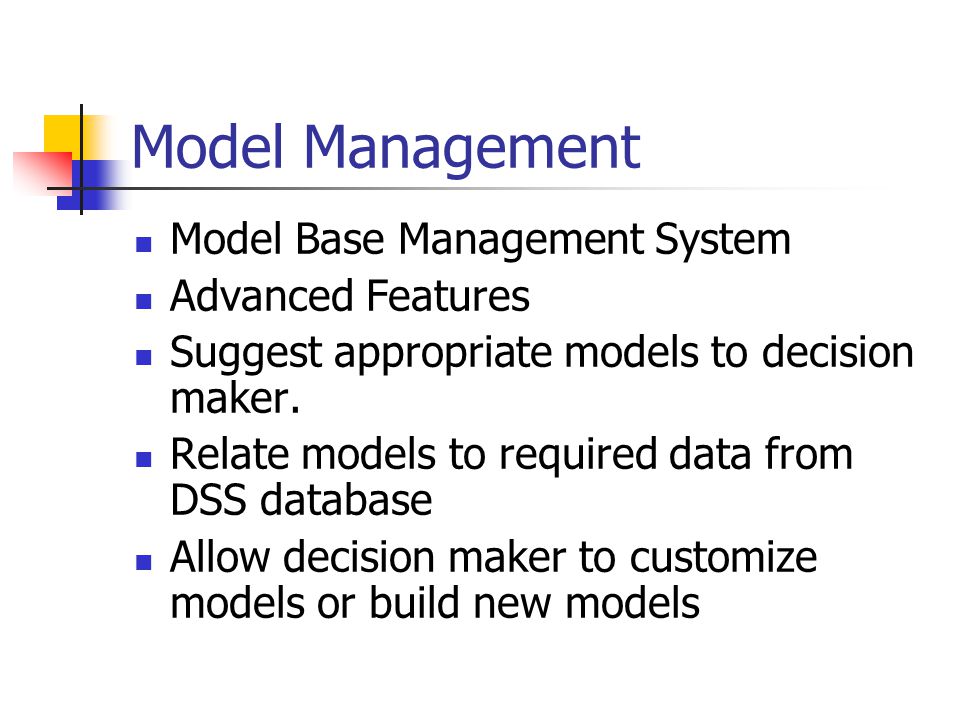 Model Management

- Model Base Management System
- Advanced Features
- Suggest appropriate models to decision maker.
- Relate models to required data from DSS database
- Allow decision maker to customize models or build new models